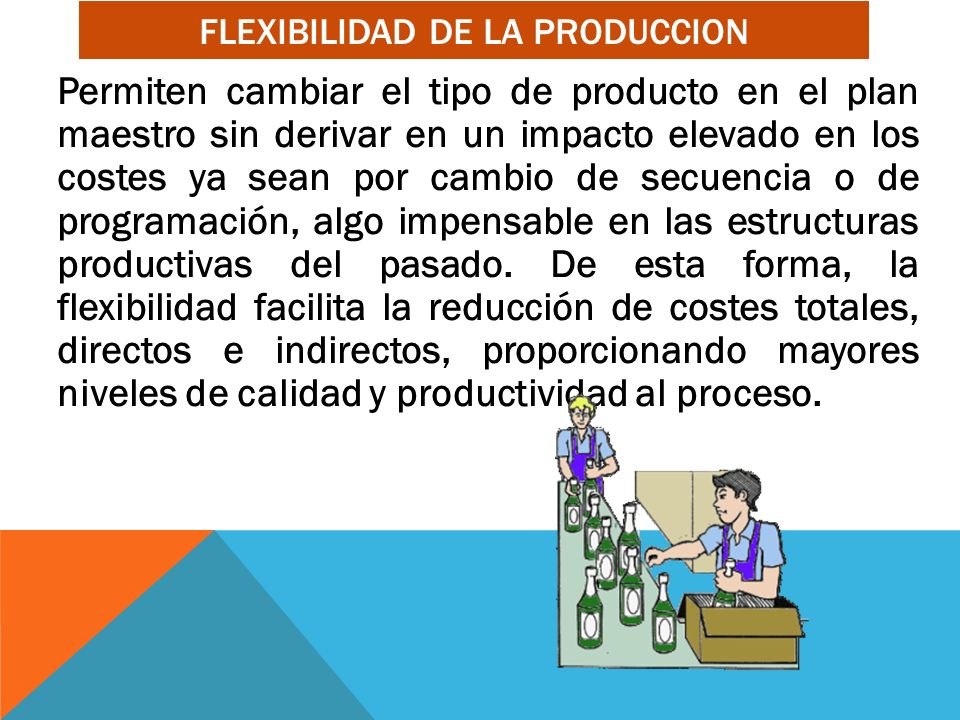 FLEXIBILIDAD DE LA PRODUCCION

Permiten cambiar el tipo de producto en el plan maestro sin derivar en un impacto elevado en los costes ya sean por cambio de secuencia o de programación, algo impensable en las estructuras productivas del pasado. De esta forma, la flexibilidad facilita la reducción de costes totales, directos e indirectos, proporcionando mayores niveles de calidad y productividad al proceso.